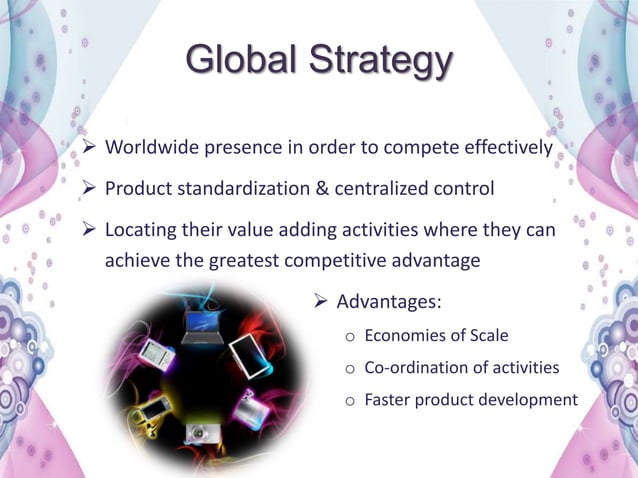 Global Strategy

➢ Worldwide presence in order to compete effectively

➢ Product standardization & centralized control

➢ Locating their value adding activities where they can achieve the greatest competitive advantage

➢ Advantages:

o Economies of Scale

o Co-ordination of activities

o Faster product development